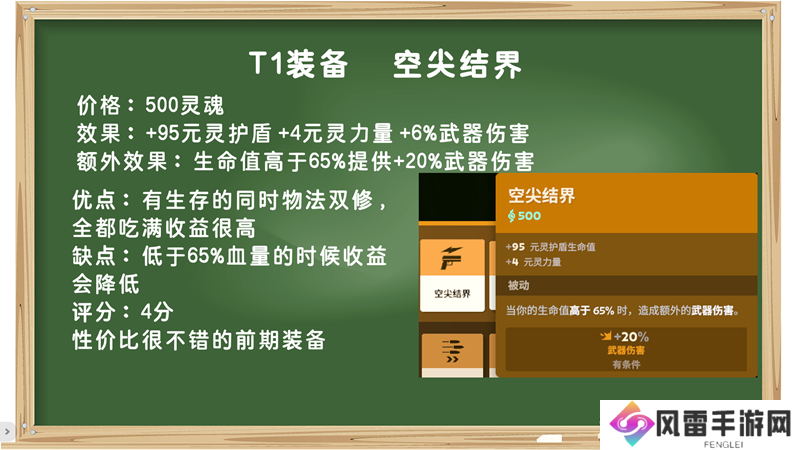 T1装备　空尖结界

价格：500灵魂
效果：+95元灵护盾 +4元灵力量 +6%武器伤害
额外效果：生命值高于65%提供+20%武器伤害

优点：有生存的同时物法双修，全都吃满收益很高
缺点：低于65%血量的时候收益会降低
评分：4分
性价比很不错的前期装备

空尖结界

空尖结界
500

+95 元灵护盾生命值
+4 元灵力量

被动

当你的生命值高于 65% 时，造成额外的武器伤害。

+20%
武器伤害
有条件

风雷手游网
FENGLEI